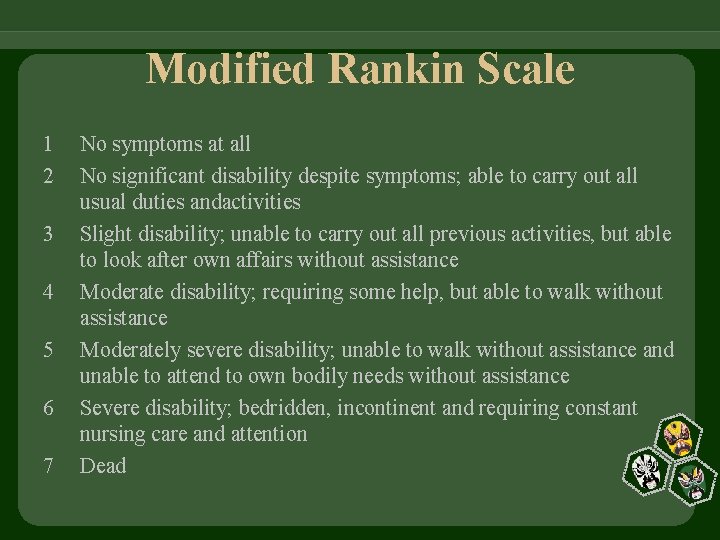 Modified Rankin Scale

1 No symptoms at all

2 No significant disability despite symptoms; able to carry out all usual duties andactivities

3 Slight disability; unable to carry out all previous activities, but able to look after own affairs without assistance

4 Moderate disability; requiring some help, but able to walk without assistance

5 Moderately severe disability; unable to walk without assistance and unable to attend to own bodily needs without assistance

6 Severe disability; bedridden, incontinent and requiring constant nursing care and attention

7 Dead